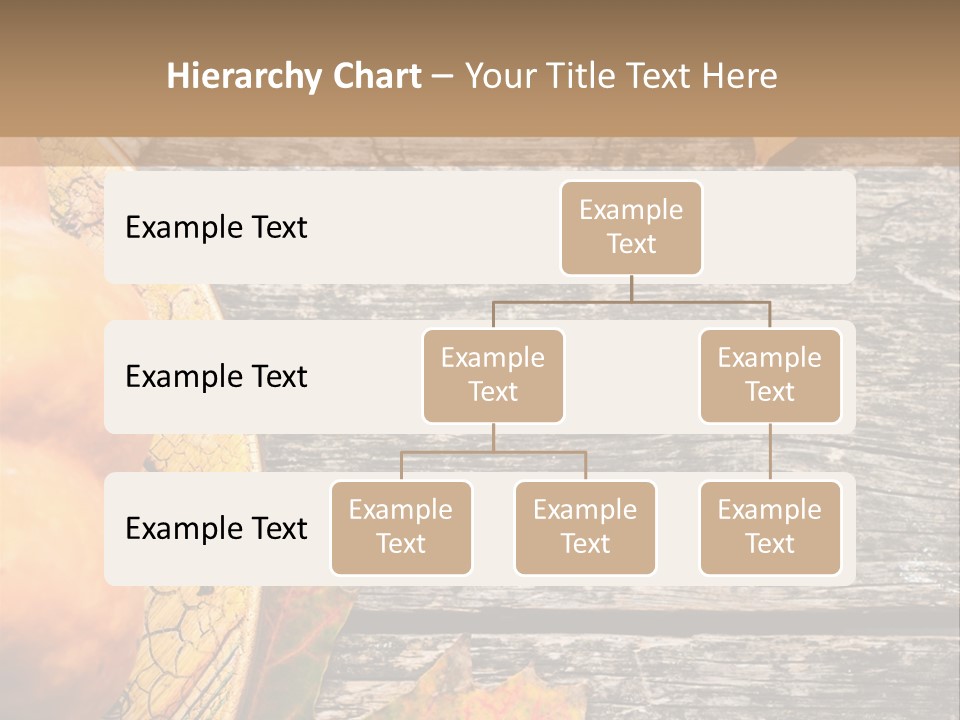 Hierarchy Chart – Your Title Text Here

Example Text

Example Text

Example Text

Example Text

Example Text

Example Text

Example Text

Example Text

Example Text